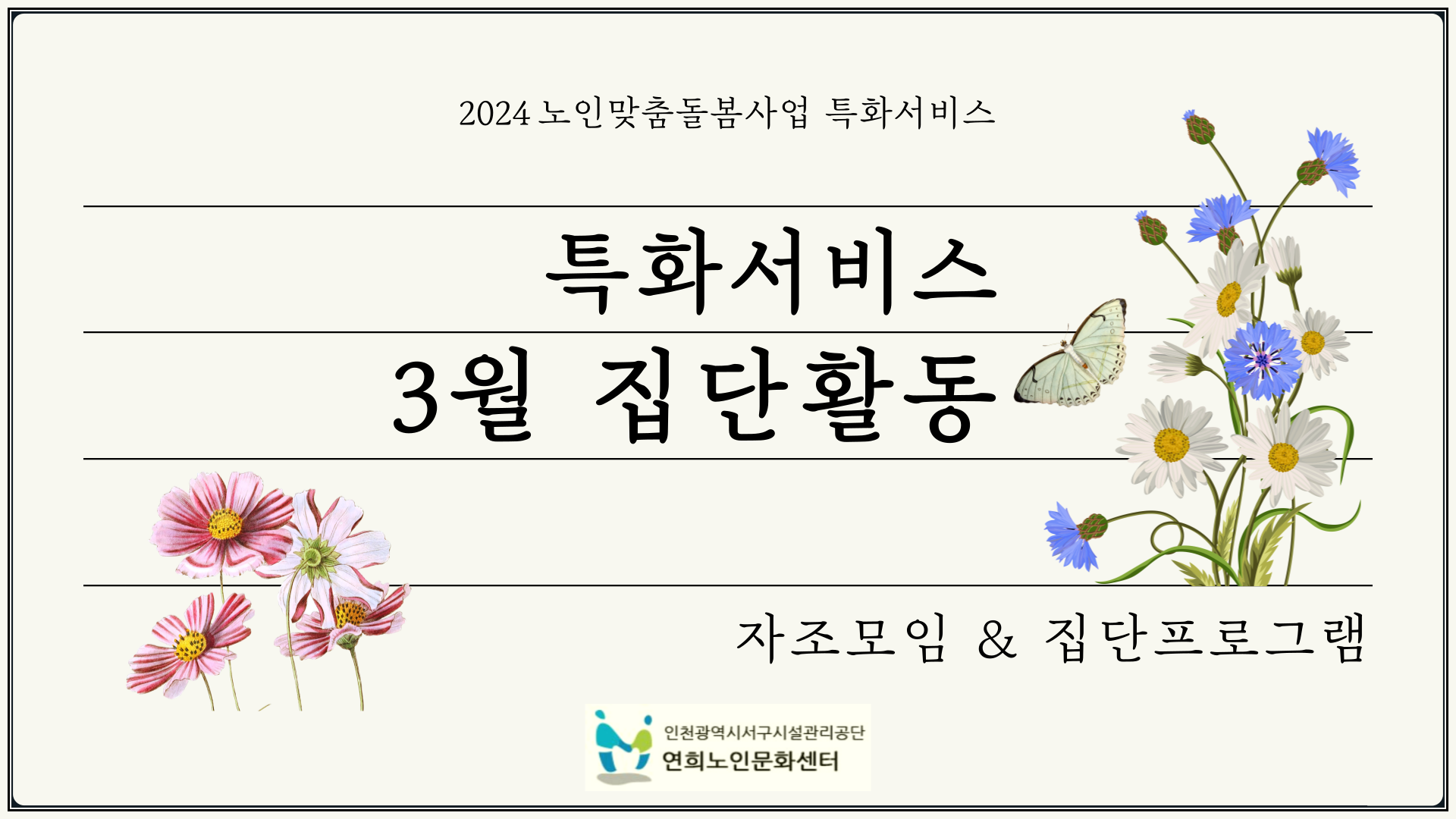 2024 노인맞춤돌봄사업 특화서비스

특화서비스
3월 집단활동

자조모임 & 집단프로그램

인천광역시서구시설관리공단
연희노인문화센터